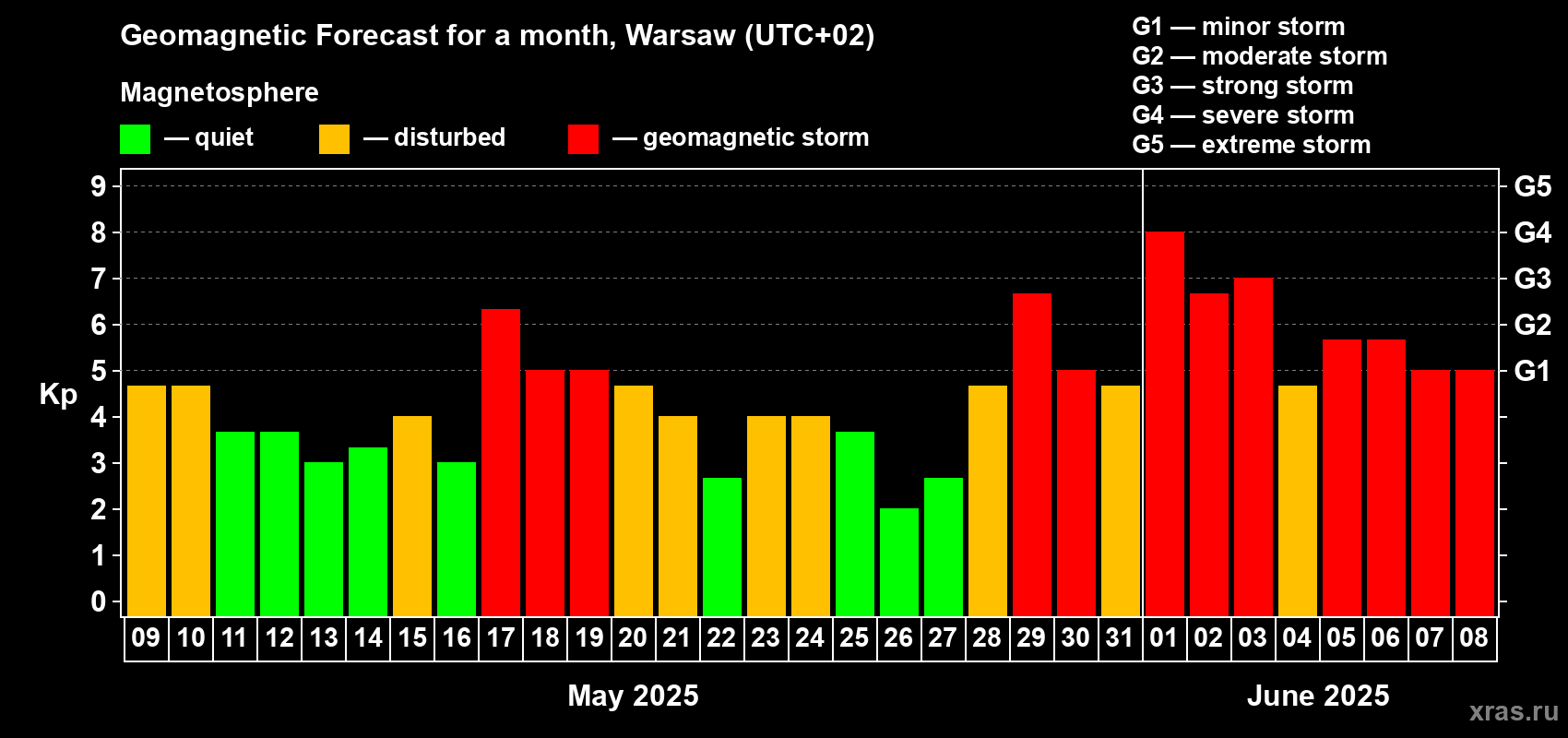 Geomagnetic Forecast for a month, Warsaw (UTC+02)

Magnetosphere

— quiet — disturbed — geomagnetic storm

G1 — minor storm
G2 — moderate storm
G3 — strong storm
G4 — severe storm
G5 — extreme storm

Kp

9
8
7
6
5
4
3
2
1
0

G5
G4
G3
G2
G1

09 10 11 12 13 14 15 16 17 18 19 20 21 22 23 24 25 26 27 28 29 30 31 01 02 03 04 05 06 07 08

May 2025

June 2025

xras.ru